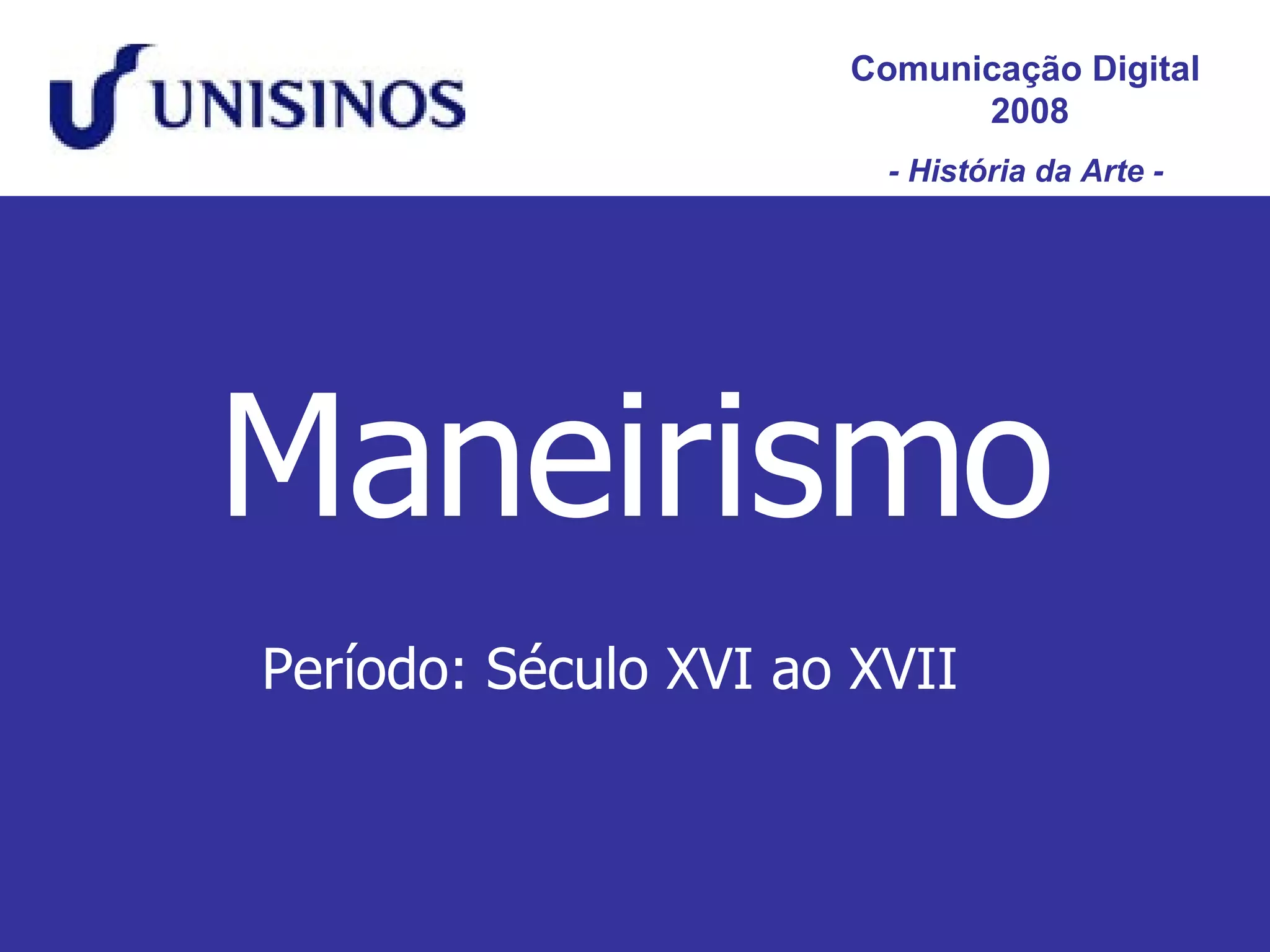 UNISINOS

Comunicação Digital
2008

- História da Arte -

Maneirismo

Período: Século XVI ao XVII